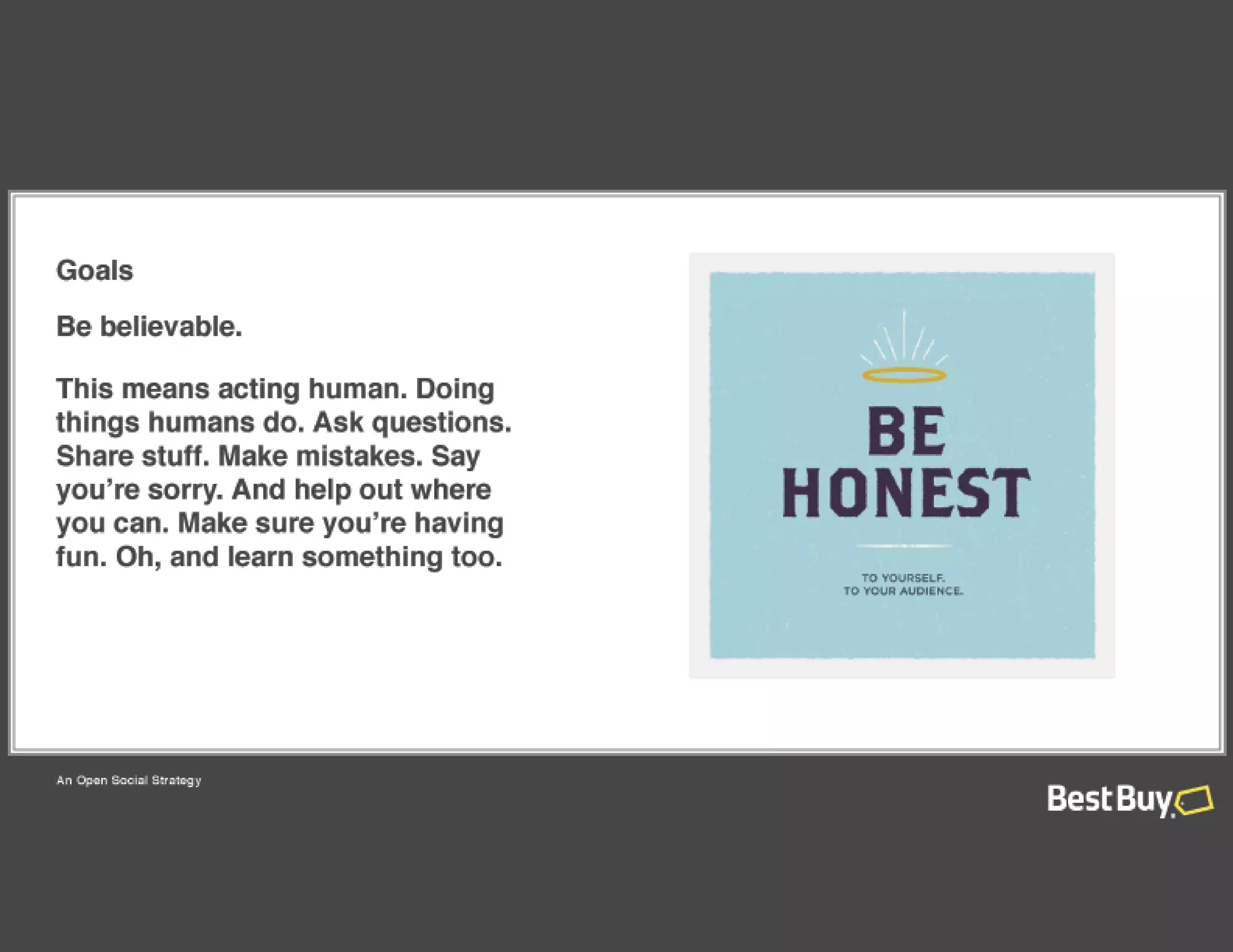 Goals

Be believable.

This means acting human. Doing things humans do. Ask questions. Share stuff. Make mistakes. Say you're sorry. And help out where you can. Make sure you're having fun. Oh, and learn something too.

BE HONEST

TO YOURSELF.
TO YOUR AUDIENCE.

An Open Social Strategy

Best Buy